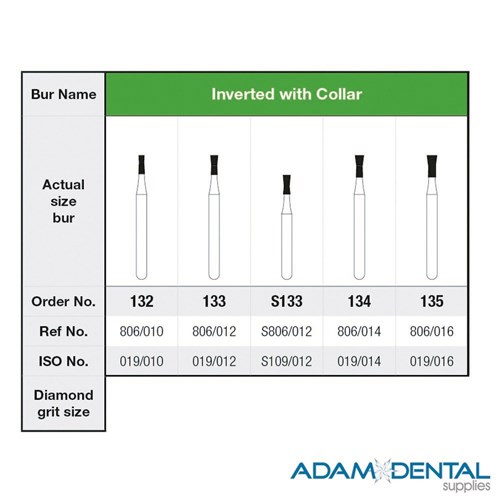 | Bur Name | Inverted with Collar | | | | |
|---|---|---|---|---|---|
| Actual size bur | | | | | |
| Order No. | 132 | 133 | S133 | 134 | 135 |
| Ref No. | 806/010 | 806/012 | S806/012 | 806/014 | 806/016 |
| ISO No. | 019/010 | 019/012 | S109/012 | 019/014 | 019/016 |
| Diamond grit size | | | | | |

ADAM DENTAL
supplies